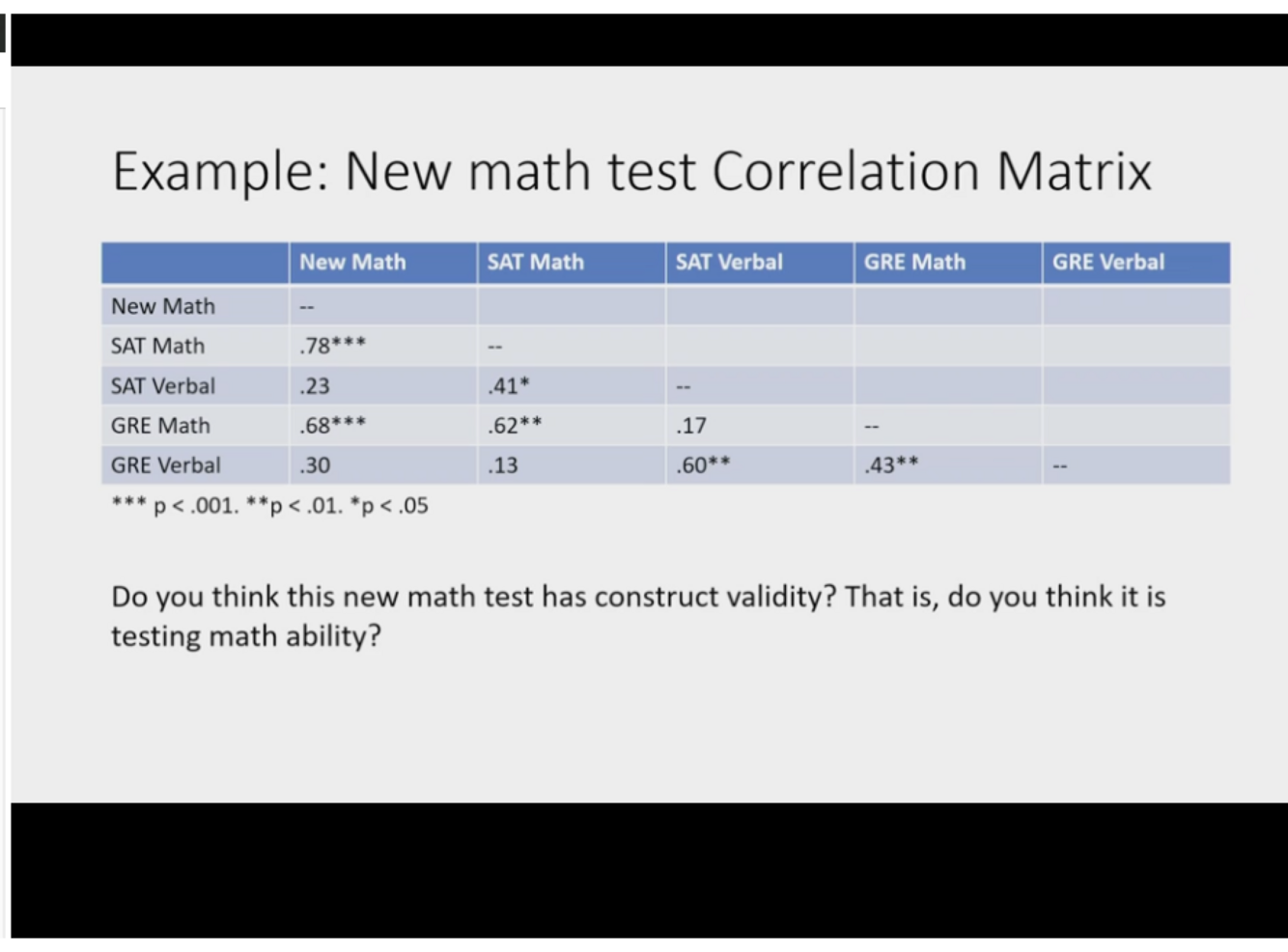 Example: New math test Correlation Matrix

| | New Math | SAT Math | SAT Verbal | GRE Math | GRE Verbal |
|---|---|---|---|---|---|
| New Math | -- | | | | |
| SAT Math | .78*** | -- | | | |
| SAT Verbal | .23 | .41* | -- | | |
| GRE Math | .68*** | .62** | .17 | -- | |
| GRE Verbal | .30 | .13 | .60** | .43** | -- |

*** p < .001. **p < .01. *p < .05

Do you think this new math test has construct validity? That is, do you think it is testing math ability?